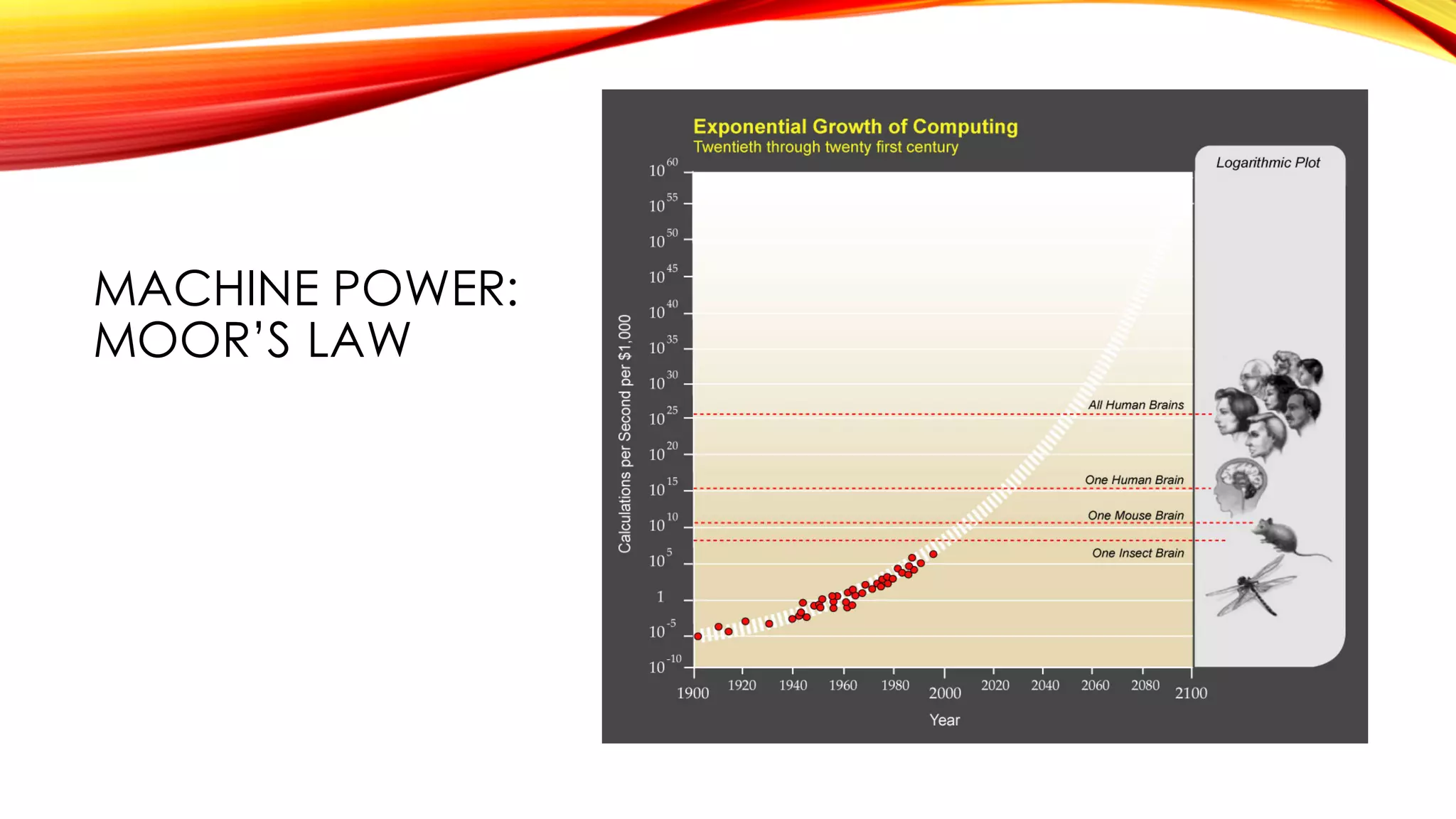 MACHINE POWER: MOOR'S LAW

Exponential Growth of Computing
Twentieth through twenty first century

Logarithmic Plot

Calculations per Second per $1,000

$10^{60}$
$10^{55}$
$10^{50}$
$10^{45}$
$10^{40}$
$10^{35}$
$10^{30}$
$10^{25}$
$10^{20}$
$10^{15}$
$10^{10}$
$10^{5}$
1
$10^{-5}$
$10^{-10}$

All Human Brains
One Human Brain
One Mouse Brain
One Insect Brain

1900 1920 1940 1960 1980 2000 2020 2040 2060 2080 2100

Year